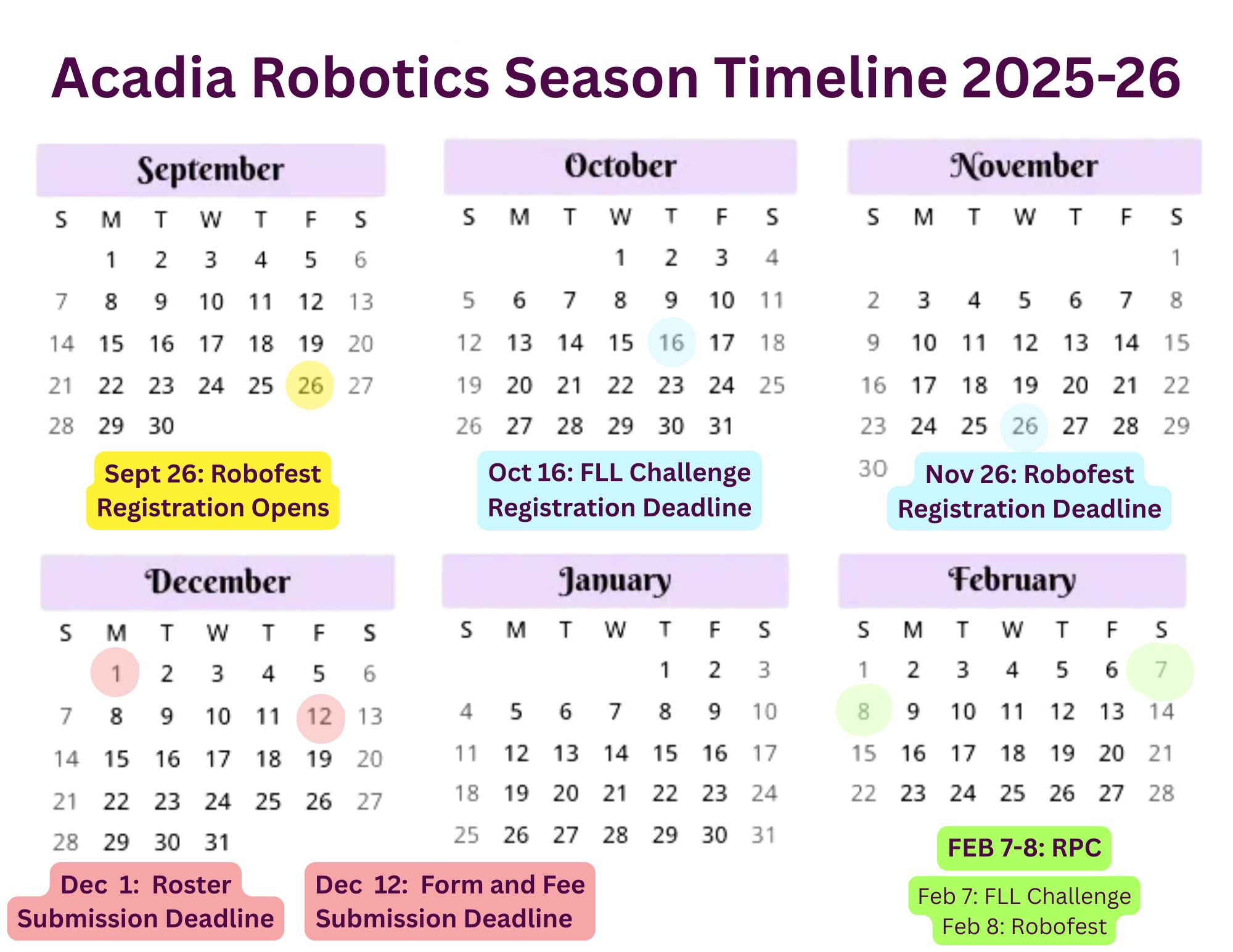 Acadia Robotics Season Timeline 2025-26

September

| S | M | T | W | T | F | S |
|---|---|---|---|---|---|---|
| | 1 | 2 | 3 | 4 | 5 | 6 |
| 7 | 8 | 9 | 10 | 11 | 12 | 13 |
| 14 | 15 | 16 | 17 | 18 | 19 | 20 |
| 21 | 22 | 23 | 24 | 25 | 26 | 27 |
| 28 | 29 | 30 | | | | |

Sept 26: Robofest Registration Opens

October

| S | M | T | W | T | F | S |
|---|---|---|---|---|---|---|
| | | | 1 | 2 | 3 | 4 |
| 5 | 6 | 7 | 8 | 9 | 10 | 11 |
| 12 | 13 | 14 | 15 | 16 | 17 | 18 |
| 19 | 20 | 21 | 22 | 23 | 24 | 25 |
| 26 | 27 | 28 | 29 | 30 | 31 | |

Oct 16: FLL Challenge Registration Deadline

November

| S | M | T | W | T | F | S |
|---|---|---|---|---|---|---|
| | | | | | | 1 |
| 2 | 3 | 4 | 5 | 6 | 7 | 8 |
| 9 | 10 | 11 | 12 | 13 | 14 | 15 |
| 16 | 17 | 18 | 19 | 20 | 21 | 22 |
| 23 | 24 | 25 | 26 | 27 | 28 | 29 |
| 30 | | | | | | |

Nov 26: Robofest Registration Deadline

December

| S | M | T | W | T | F | S |
|---|---|---|---|---|---|---|
| | 1 | 2 | 3 | 4 | 5 | 6 |
| 7 | 8 | 9 | 10 | 11 | 12 | 13 |
| 14 | 15 | 16 | 17 | 18 | 19 | 20 |
| 21 | 22 | 23 | 24 | 25 | 26 | 27 |
| 28 | 29 | 30 | 31 | | | |

Dec 1: Roster Submission Deadline

Dec 12: Form and Fee Submission Deadline

January

| S | M | T | W | T | F | S |
|---|---|---|---|---|---|---|
| | | | | 1 | 2 | 3 |
| 4 | 5 | 6 | 7 | 8 | 9 | 10 |
| 11 | 12 | 13 | 14 | 15 | 16 | 17 |
| 18 | 19 | 20 | 21 | 22 | 23 | 24 |
| 25 | 26 | 27 | 28 | 29 | 30 | 31 |

February

| S | M | T | W | T | F | S |
|---|---|---|---|---|---|---|
| 1 | 2 | 3 | 4 | 5 | 6 | 7 |
| 8 | 9 | 10 | 11 | 12 | 13 | 14 |
| 15 | 16 | 17 | 18 | 19 | 20 | 21 |
| 22 | 23 | 24 | 25 | 26 | 27 | 28 |

FEB 7-8: RPC

Feb 7: FLL Challenge
Feb 8: Robofest